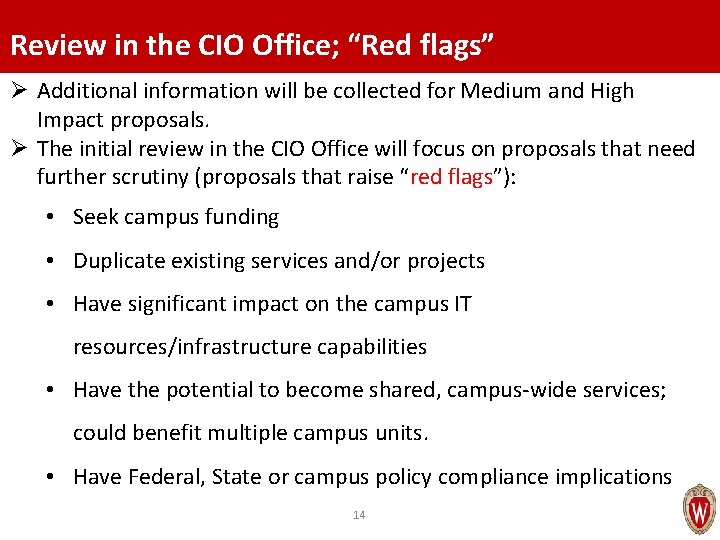 Review in the CIO Office; “Red flags”

➢ Additional information will be collected for Medium and High Impact proposals.

➢ The initial review in the CIO Office will focus on proposals that need further scrutiny (proposals that raise “red flags”):

• Seek campus funding

• Duplicate existing services and/or projects

• Have significant impact on the campus IT resources/infrastructure capabilities

• Have the potential to become shared, campus-wide services; could benefit multiple campus units.

• Have Federal, State or campus policy compliance implications

14

W